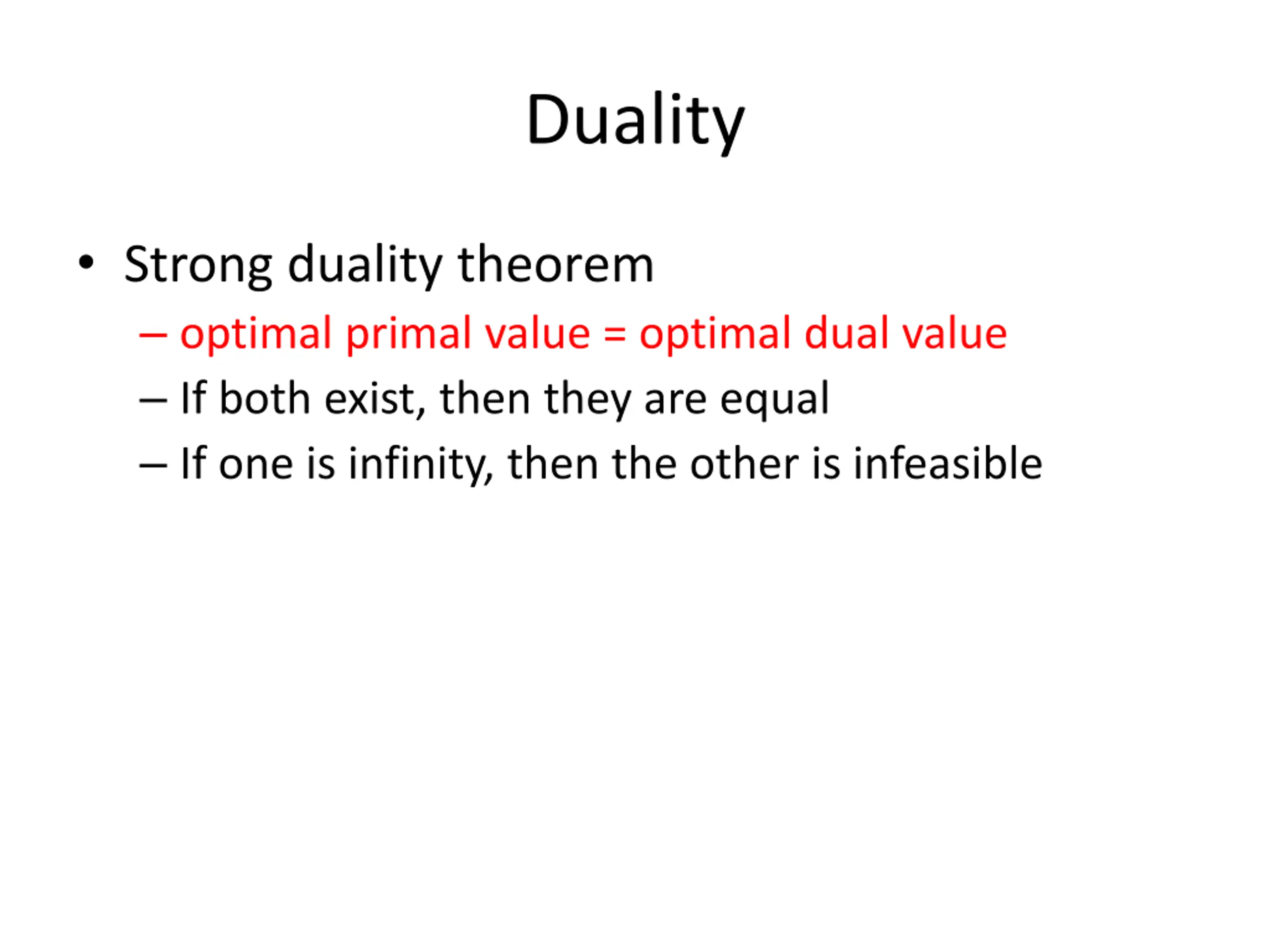 Duality

• Strong duality theorem
  – optimal primal value = optimal dual value
  – If both exist, then they are equal
  – If one is infinity, then the other is infeasible